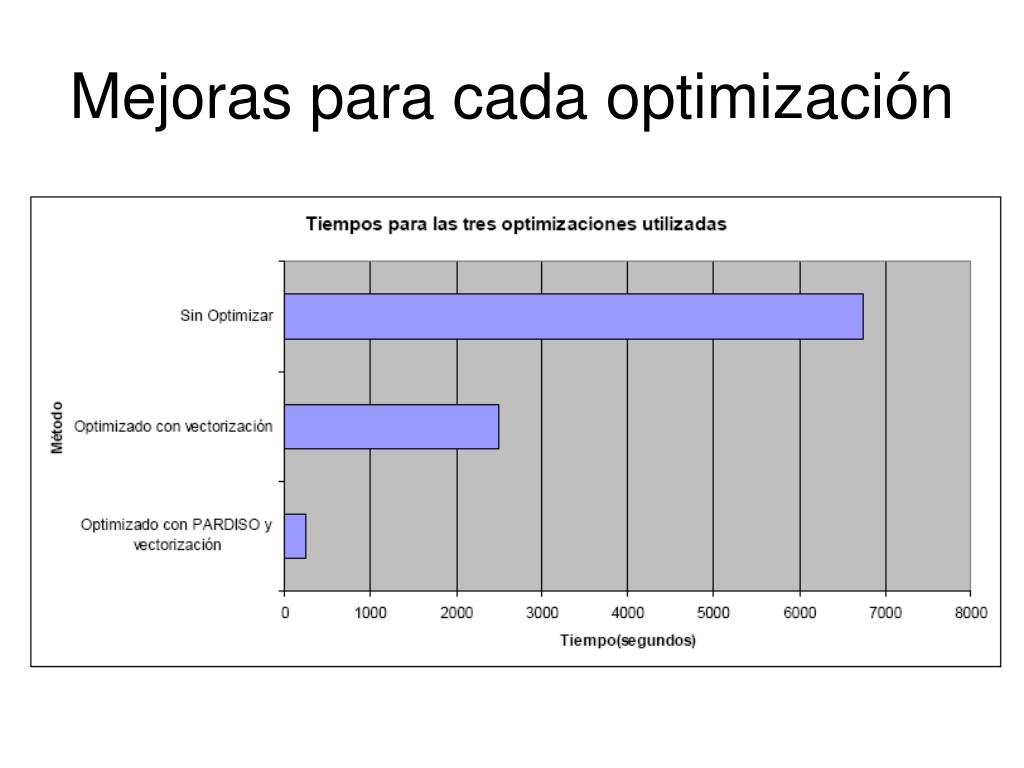 Mejoras para cada optimización

Tiempos para las tres optimizaciones utilizadas

Método

Sin Optimizar

Optimizado con vectorización

Optimizado con PARDISO y vectorización

0 1000 2000 3000 4000 5000 6000 7000 8000

Tiempo(segundos)